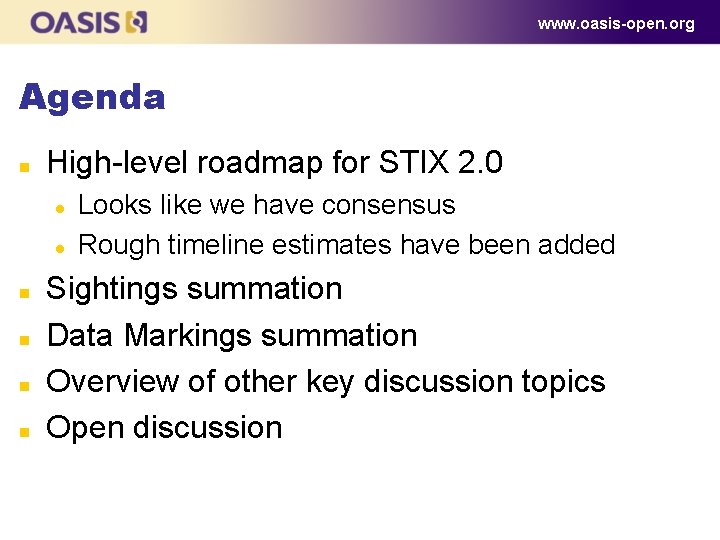 OASIS

www.oasis-open.org

Agenda

• High-level roadmap for STIX 2.0
• Looks like we have consensus
• Rough timeline estimates have been added
• Sightings summation
• Data Markings summation
• Overview of other key discussion topics
• Open discussion